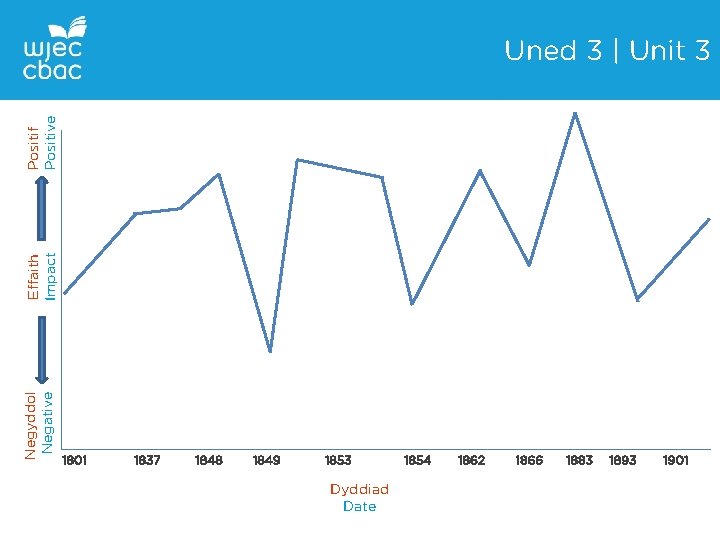 wjec
cbac

Uned 3 | Unit 3

Positif
Positive

Effaith
Impact

Negyddol
Negative

1801
1837
1848
1849
1853
1854
1862
1866
1883
1893
1901

Dyddiad
Date